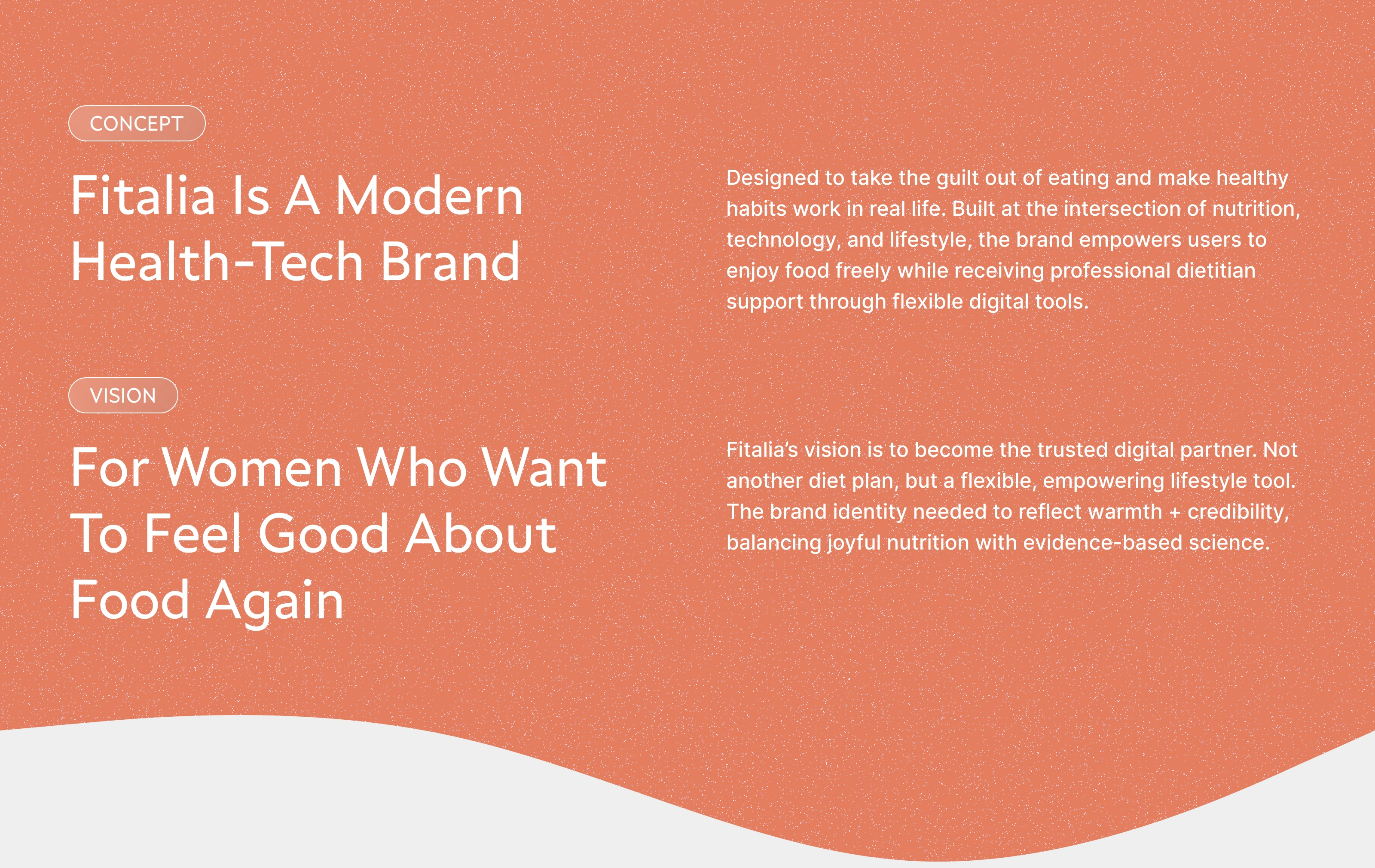 CONCEPT

Fitalia Is A Modern Health-Tech Brand

Designed to take the guilt out of eating and make healthy habits work in real life. Built at the intersection of nutrition, technology, and lifestyle, the brand empowers users to enjoy food freely while receiving professional dietitian support through flexible digital tools.

VISION

For Women Who Want To Feel Good About Food Again

Fitalia's vision is to become the trusted digital partner. Not another diet plan, but a flexible, empowering lifestyle tool. The brand identity needed to reflect warmth + credibility, balancing joyful nutrition with evidence-based science.